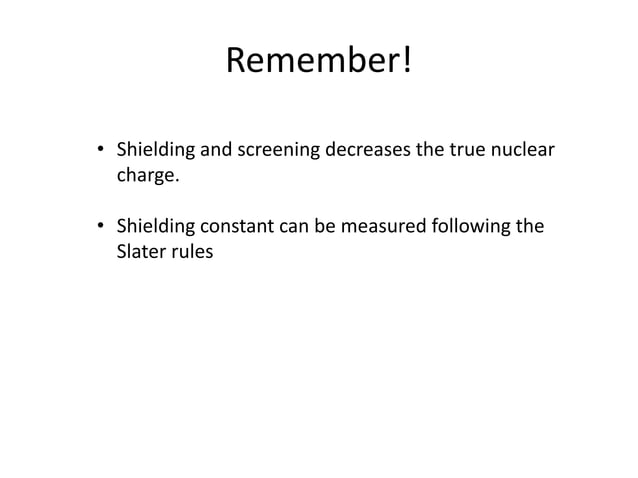 Remember!

• Shielding and screening decreases the true nuclear charge.

• Shielding constant can be measured following the Slater rules